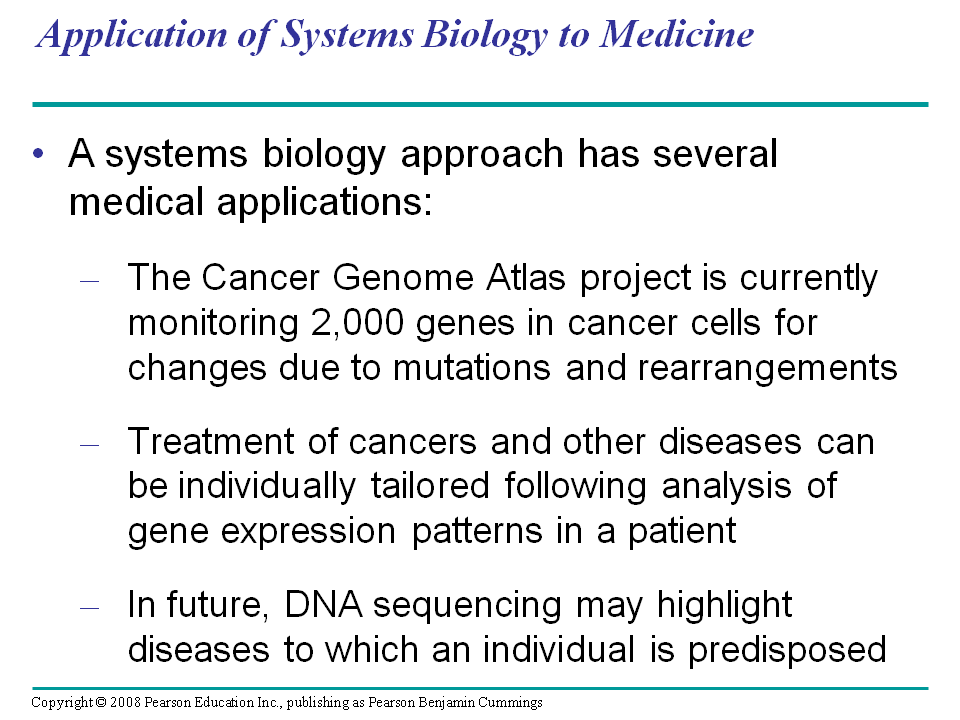 Application of Systems Biology to Medicine

• A systems biology approach has several medical applications:

– The Cancer Genome Atlas project is currently monitoring 2,000 genes in cancer cells for changes due to mutations and rearrangements

– Treatment of cancers and other diseases can be individually tailored following analysis of gene expression patterns in a patient

– In future, DNA sequencing may highlight diseases to which an individual is predisposed

Copyright © 2008 Pearson Education Inc., publishing as Pearson Benjamin Cummings